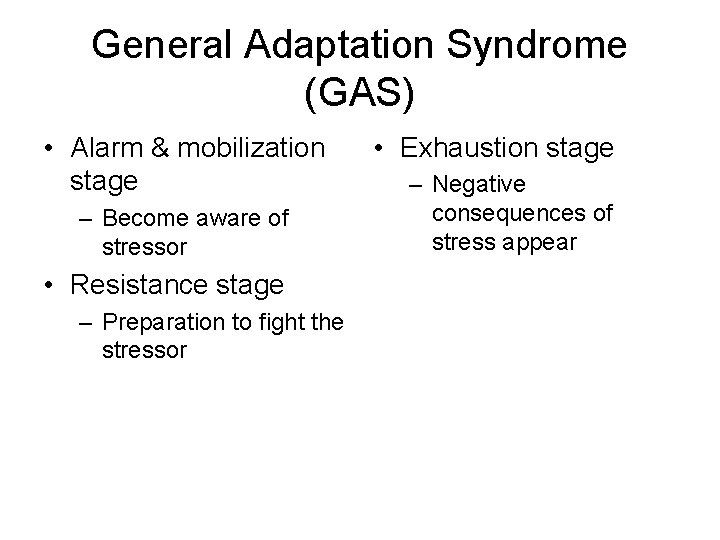 General Adaptation Syndrome (GAS)

• Alarm & mobilization stage
– Become aware of stressor
• Resistance stage
– Preparation to fight the stressor

• Exhaustion stage
– Negative consequences of stress appear